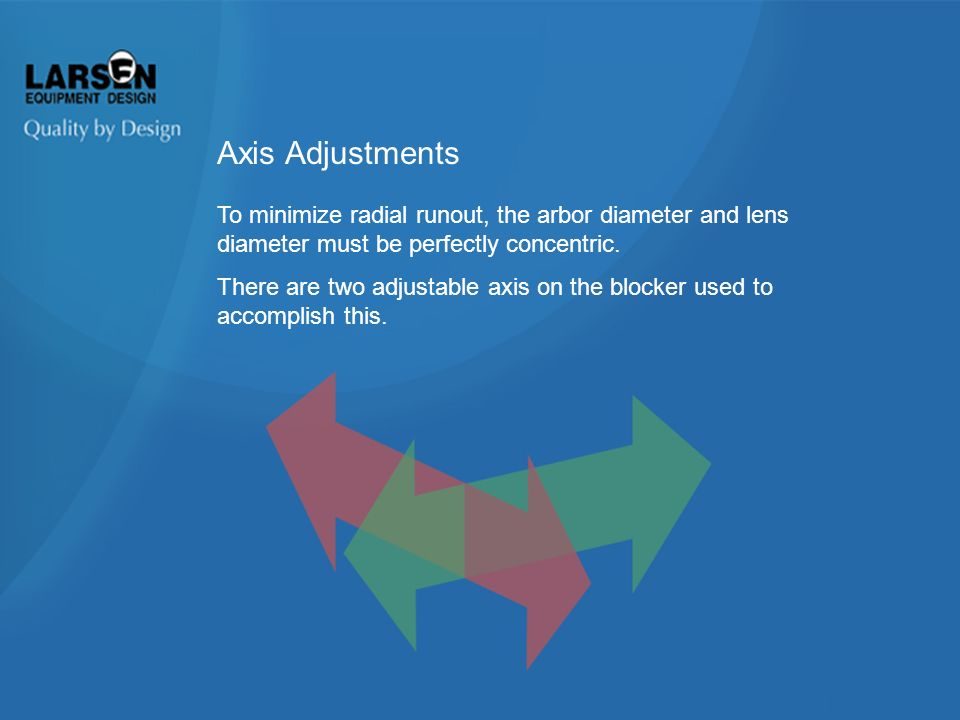 LARSEN
EQUIPMENT DESIGN
Quality by Design

Axis Adjustments

To minimize radial runout, the arbor diameter and lens diameter must be perfectly concentric.

There are two adjustable axis on the blocker used to accomplish this.